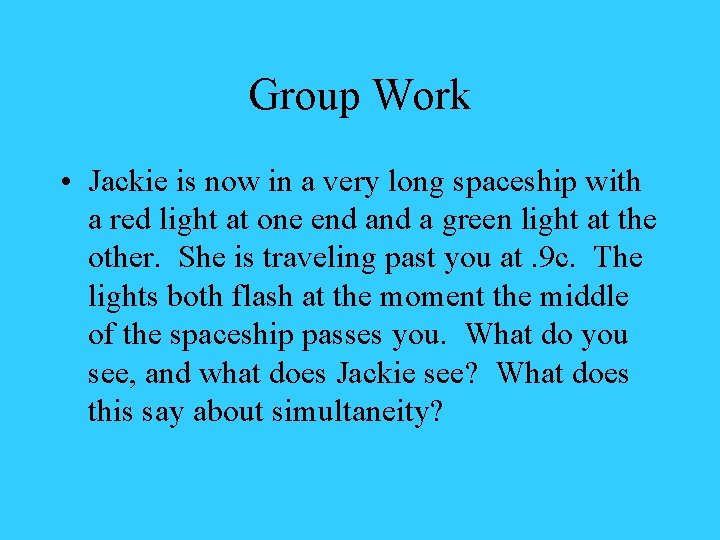 Group Work

• Jackie is now in a very long spaceship with a red light at one end and a green light at the other. She is traveling past you at .9c. The lights both flash at the moment the middle of the spaceship passes you. What do you see, and what does Jackie see? What does this say about simultaneity?